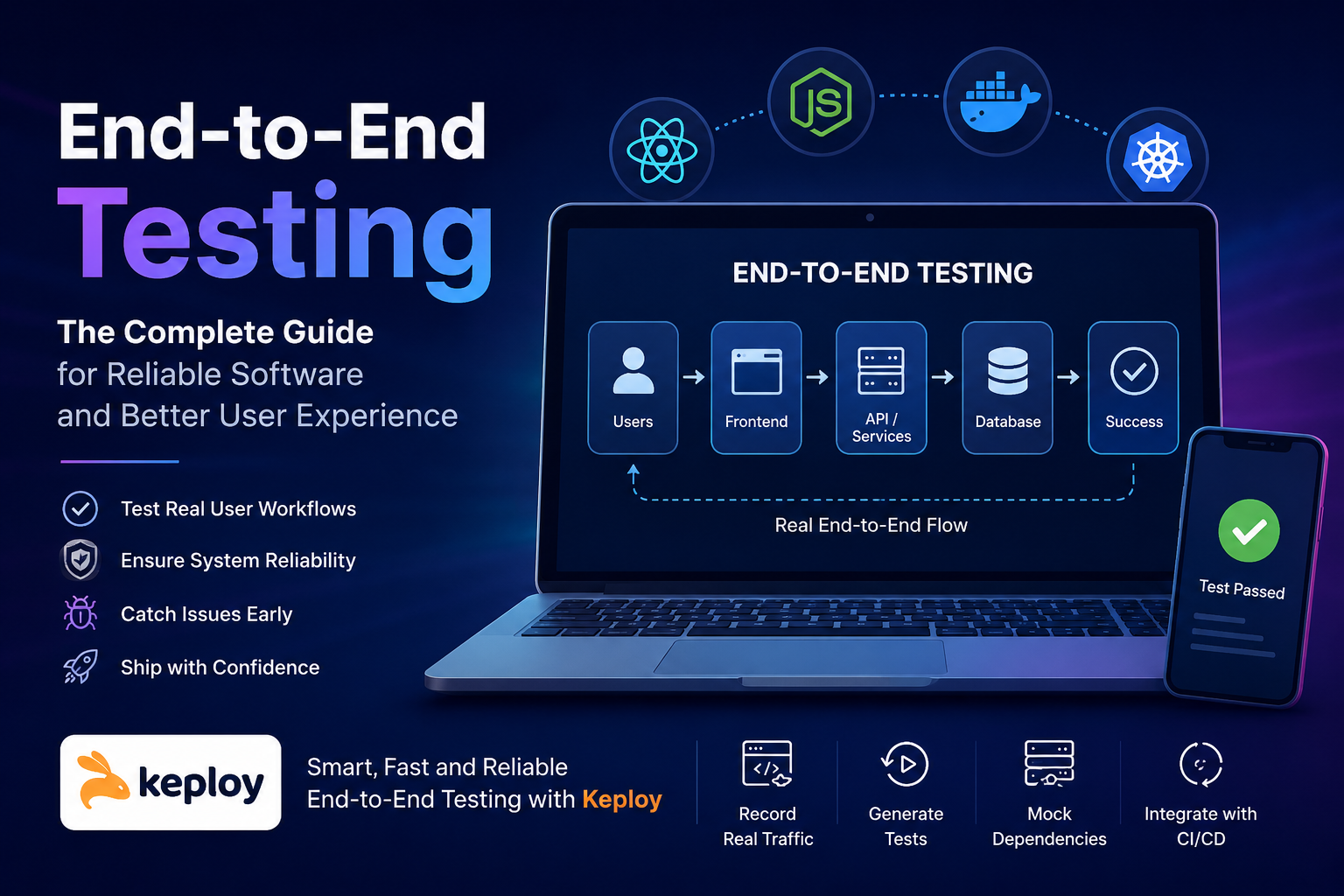 End-to-End
Testing

The Complete Guide
for Reliable Software
and Better User Experience

Test Real User Workflows
Ensure System Reliability
Catch Issues Early
Ship with Confidence

JS

END-TO-END TESTING

Users
Frontend
API / Services
Database
Success

Real End-to-End Flow

Test Passed

keploy

Smart, Fast and Reliable
End-to-End Testing with Keploy

Record
Real Traffic

Generate
Tests

Mock
Dependencies

Integrate with
CI/CD